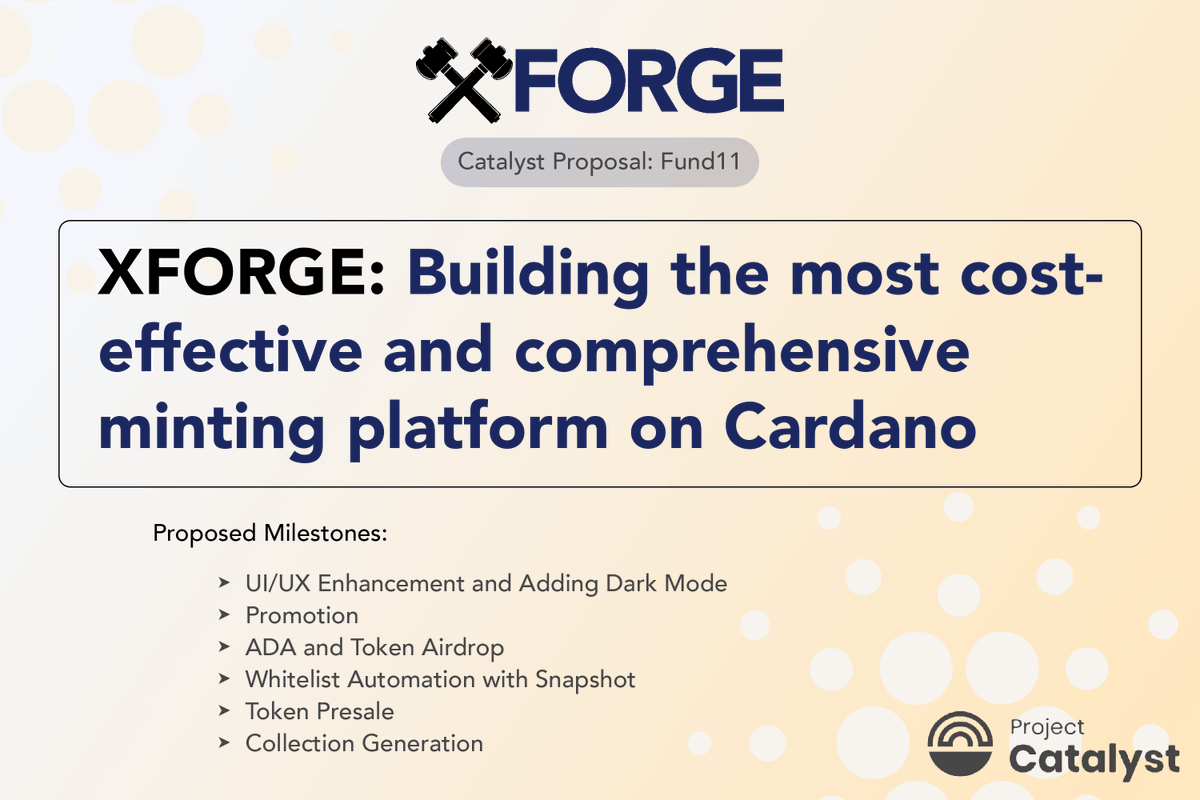 XFORGE

Catalyst Proposal: Fund11

XFORGE: Building the most cost-effective and comprehensive minting platform on Cardano

Proposed Milestones:

➤ UI/UX Enhancement and Adding Dark Mode
➤ Promotion
➤ ADA and Token Airdrop
➤ Whitelist Automation with Snapshot
➤ Token Presale
➤ Collection Generation

Project Catalyst